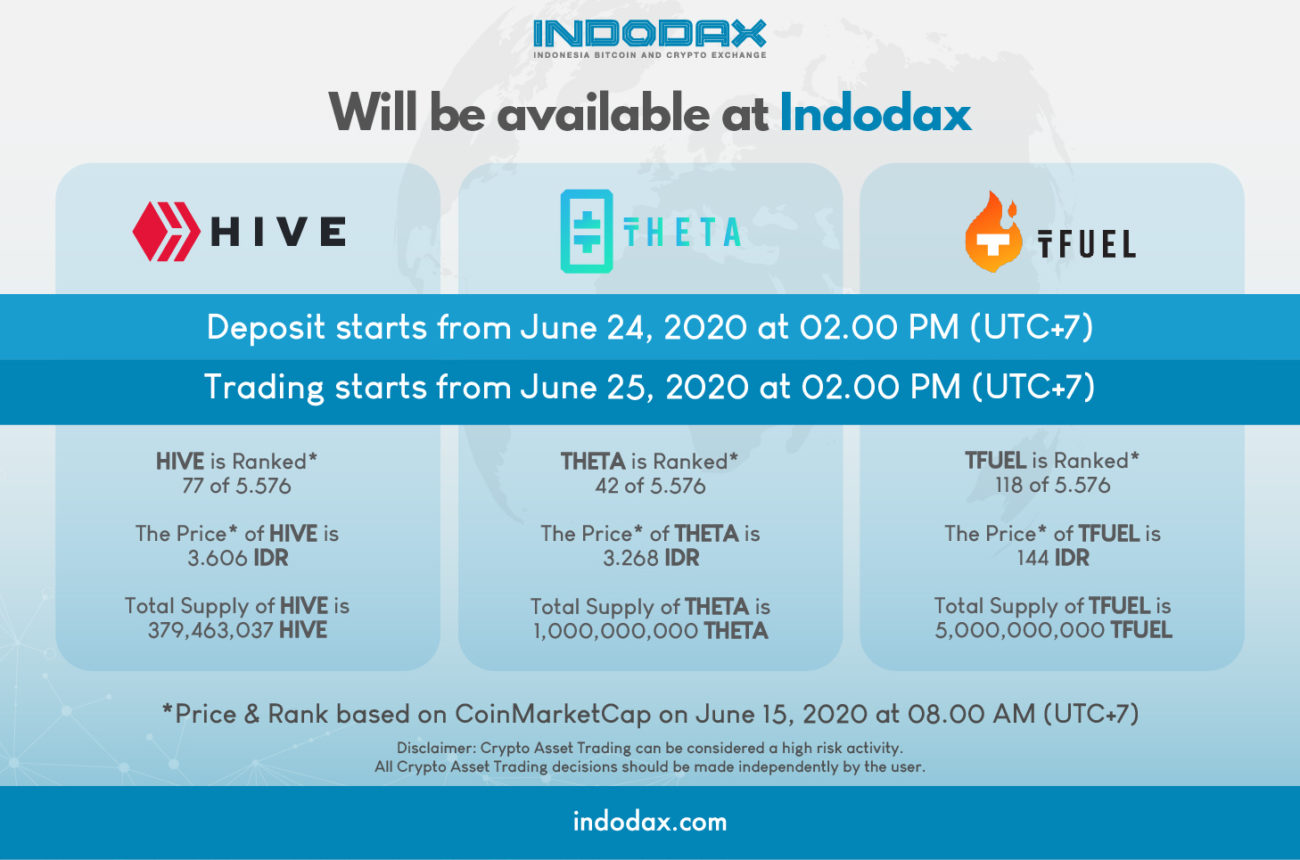 INDODAX
INDONESIA BITCOIN AND CRYPTO EXCHANGE

Will be available at Indodax

HIVE

THETA

TFUEL

Deposit starts from June 24, 2020 at 02.00 PM (UTC+7)

Trading starts from June 25, 2020 at 02.00 PM (UTC+7)

HIVE is Ranked*
77 of 5.576

The Price* of HIVE is
3.606 IDR

Total Supply of HIVE is
379,463,037 HIVE

THETA is Ranked*
42 of 5.576

The Price* of THETA is
3.268 IDR

Total Supply of THETA is
1,000,000,000 THETA

TFUEL is Ranked*
118 of 5.576

The Price* of TFUEL is
144 IDR

Total Supply of TFUEL is
5,000,000,000 TFUEL

*Price & Rank based on CoinMarketCap on June 15, 2020 at 08.00 AM (UTC+7)

Disclaimer: Crypto Asset Trading can be considered a high risk activity.
All Crypto Asset Trading decisions should be made independently by the user.

indodax.com